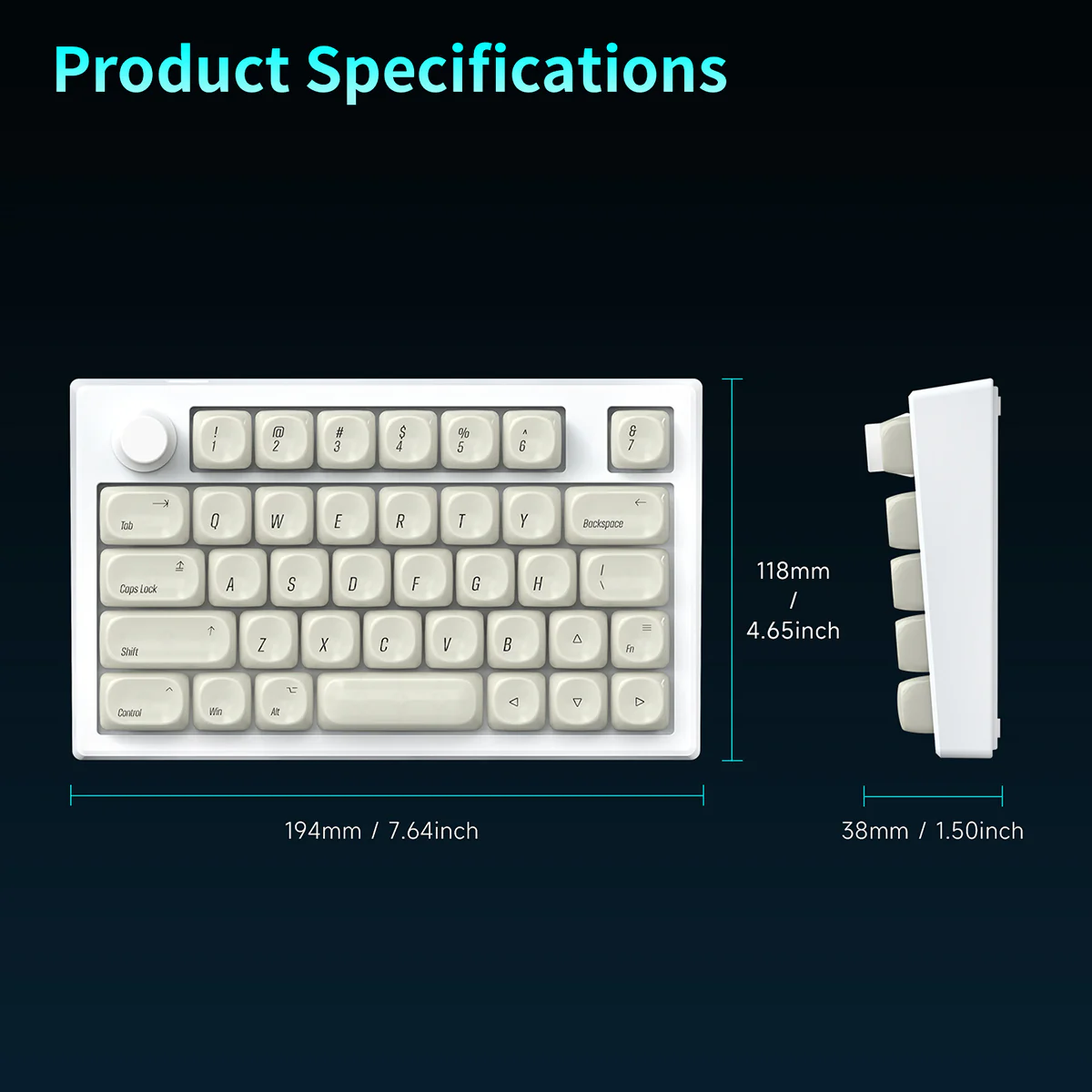 Product Specifications

! 1 @ 2 # 3 $ 4 % 5 ^ 6 & 7

Tab Q W E R T Y Backspace

Caps Lock A S D F G H | \

Shift Z X C V B Fn

Control Win Alt

118mm / 4.65inch

194mm / 7.64inch

38mm / 1.50inch